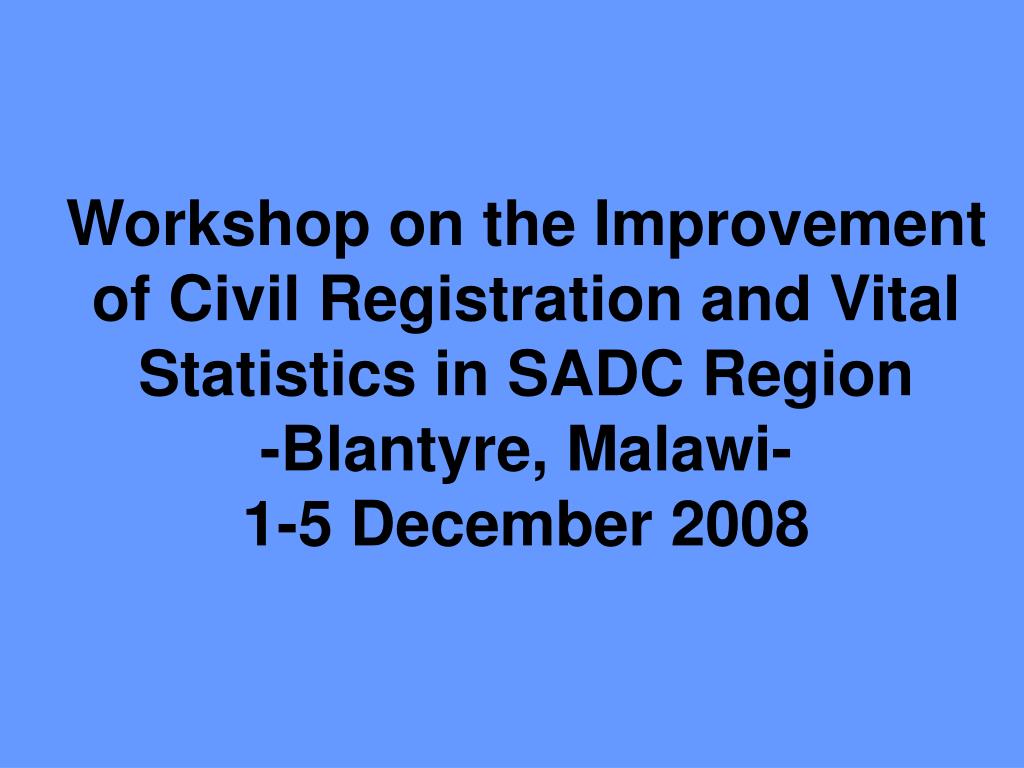 Workshop on the Improvement of Civil Registration and Vital Statistics in SADC Region
-Blantyre, Malawi-
1-5 December 2008